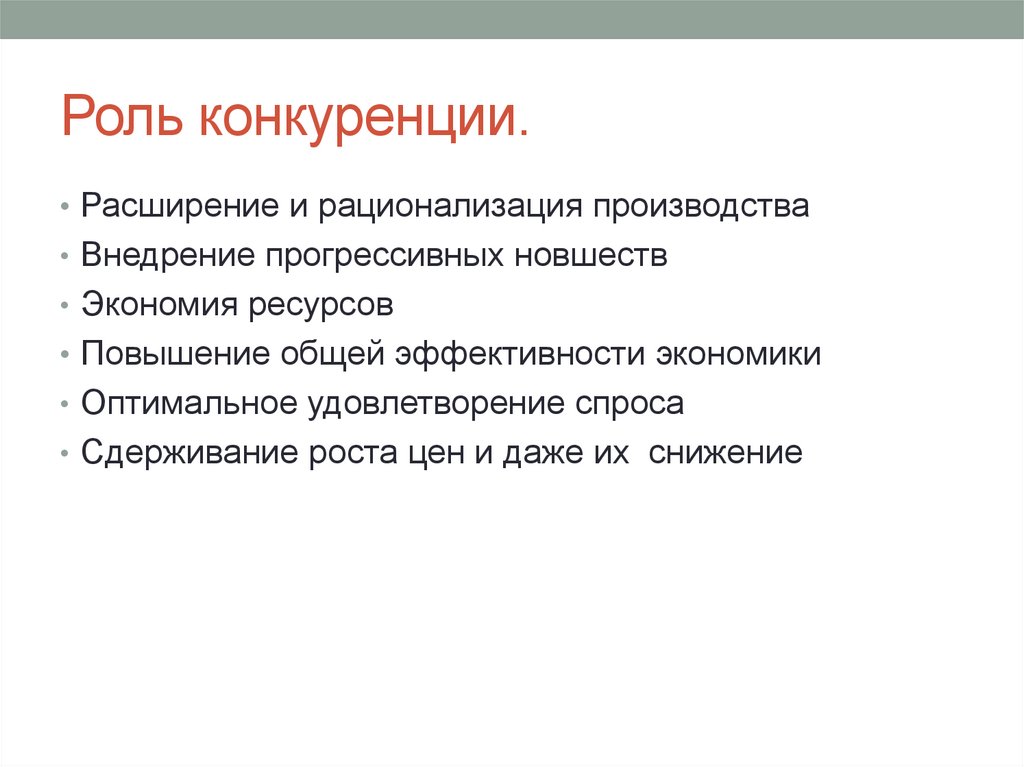 Роль конкуренции.

• Расширение и рационализация производства
• Внедрение прогрессивных новшеств
• Экономия ресурсов
• Повышение общей эффективности экономики
• Оптимальное удовлетворение спроса
• Сдерживание роста цен и даже их  снижение